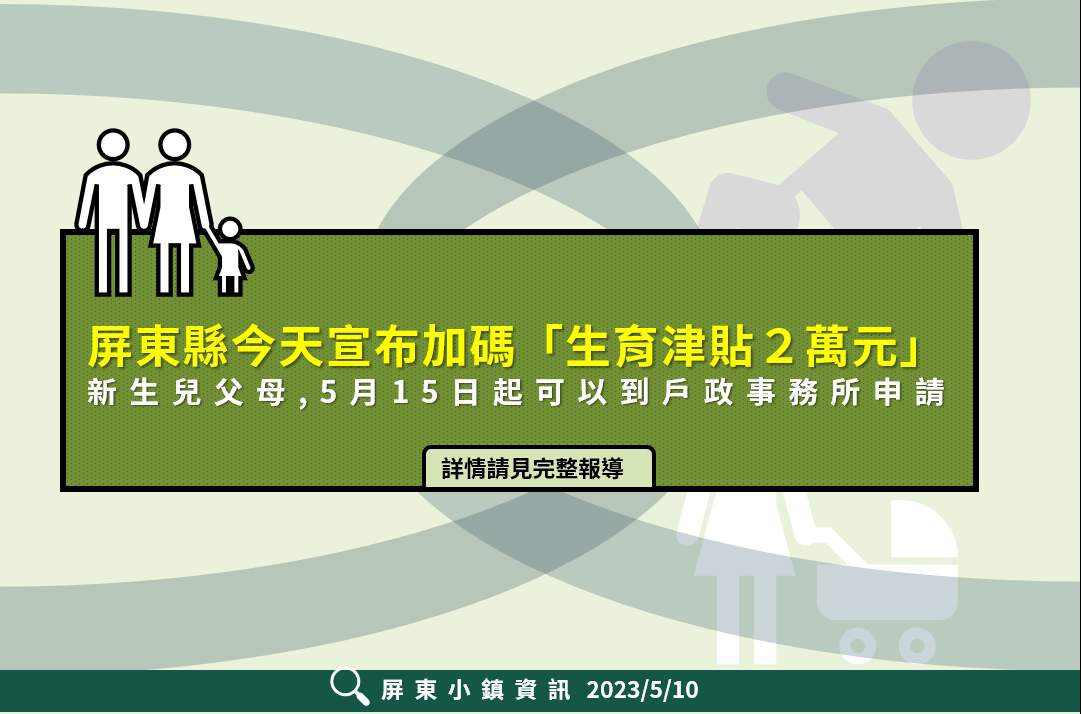 屏東縣今天宣布加碼「生育津貼２萬元」
新生兒父母，5月15日起可以到戶政事務所申請

詳情請見完整報導

屏東小鎮資訊 2023/5/10